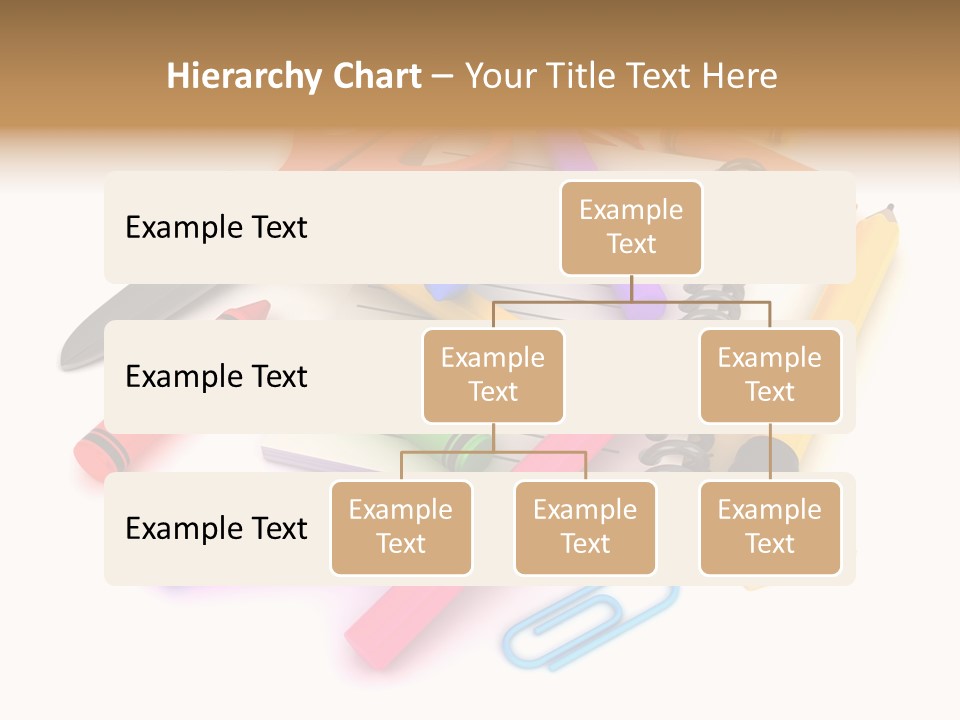 Hierarchy Chart – Your Title Text Here

Example Text

Example Text

Example Text

Example Text

Example Text

Example Text

Example Text

Example Text

Example Text